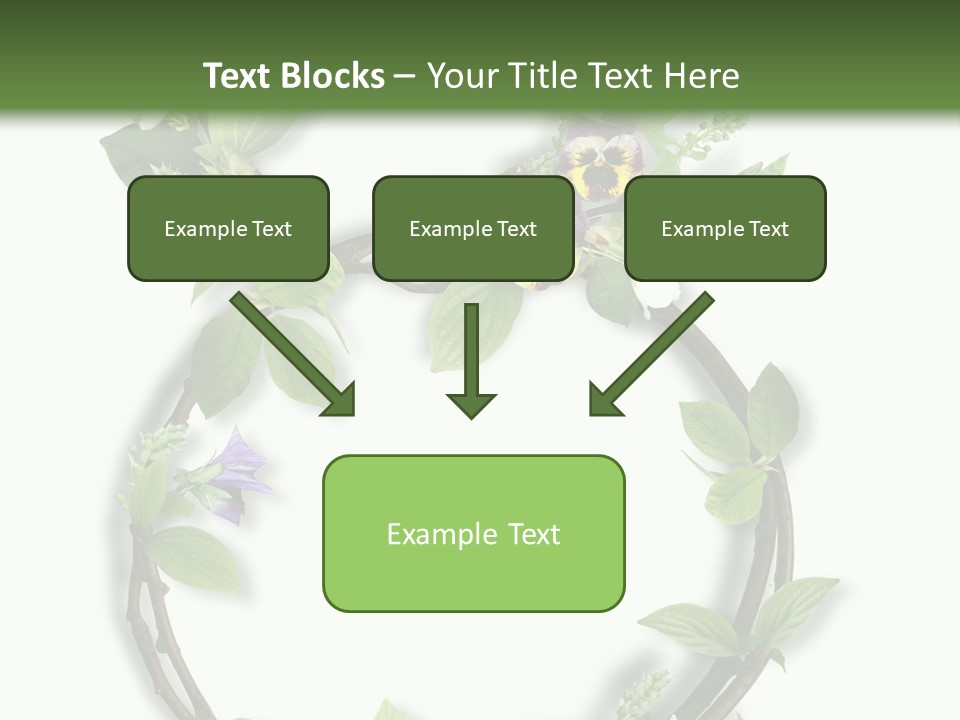 Text Blocks – Your Title Text Here

Example Text

Example Text

Example Text

Example Text